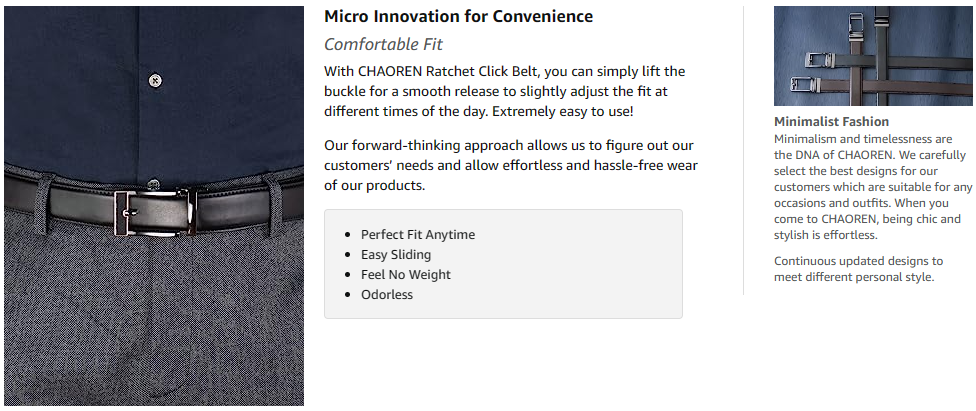 Micro Innovation for Convenience

Comfortable Fit

With CHAOREN Ratchet Click Belt, you can simply lift the buckle for a smooth release to slightly adjust the fit at different times of the day. Extremely easy to use!

Our forward-thinking approach allows us to figure out our customers' needs and allow effortless and hassle-free wear of our products.

- Perfect Fit Anytime
- Easy Sliding
- Feel No Weight
- Odorless

Minimalist Fashion

Minimalism and timelessness are the DNA of CHAOREN. We carefully select the best designs for our customers which are suitable for any occasions and outfits. When you come to CHAOREN, being chic and stylish is effortless.

Continuous updated designs to meet different personal style.